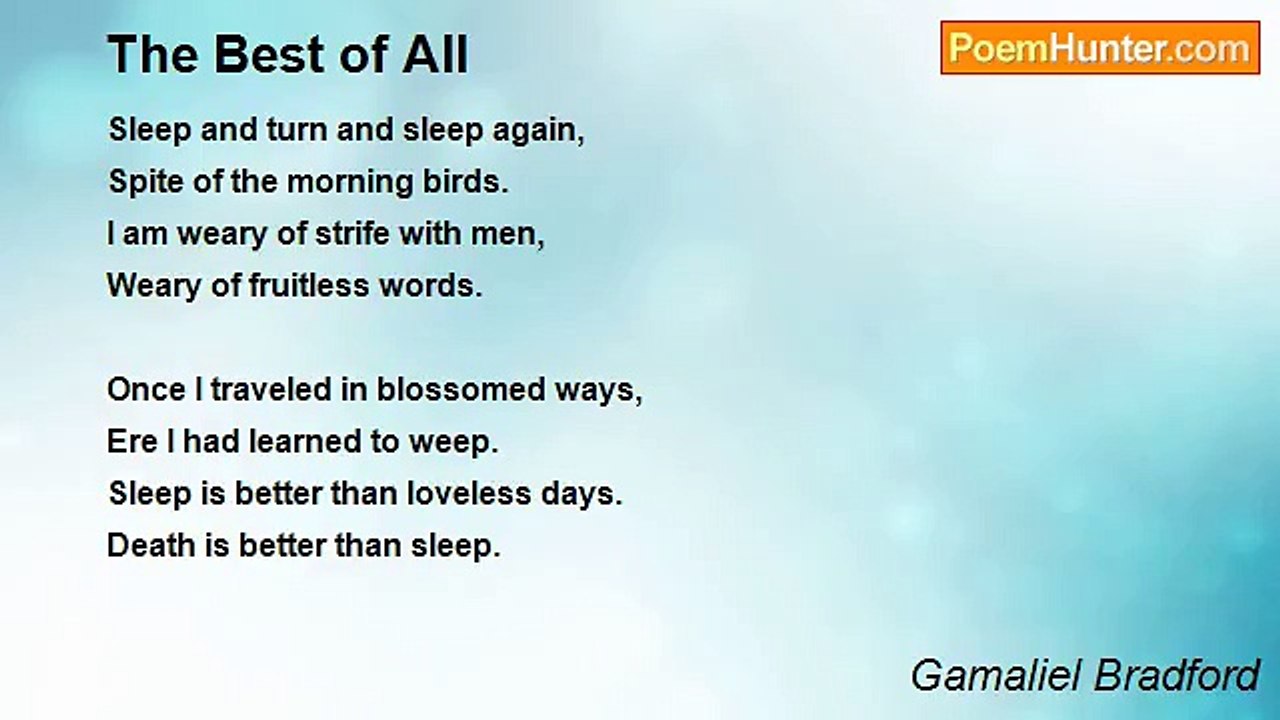 The Best of All

PoemHunter.com

Sleep and turn and sleep again,
Spite of the morning birds.
I am weary of strife with men,
Weary of fruitless words.

Once I traveled in blossomed ways,
Ere I had learned to weep.
Sleep is better than loveless days.
Death is better than sleep.

Gamaliel Bradford